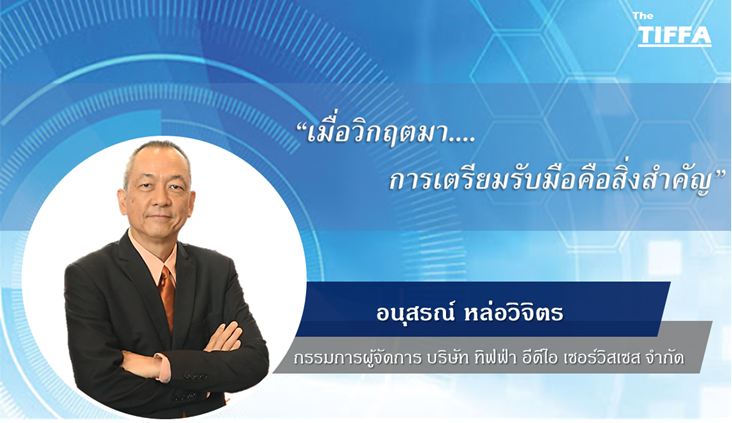 The
TIFFA

“เมื่อวิกฤตมา....
การเตรียมรับมือคือสิ่งสำคัญ”

อนุสรณ์ หล่อวิจิตร

กรรมการผู้จัดการ บริษัท ทิฟฟ่า อีดีไอ เซอร์วิสเซส จำกัด